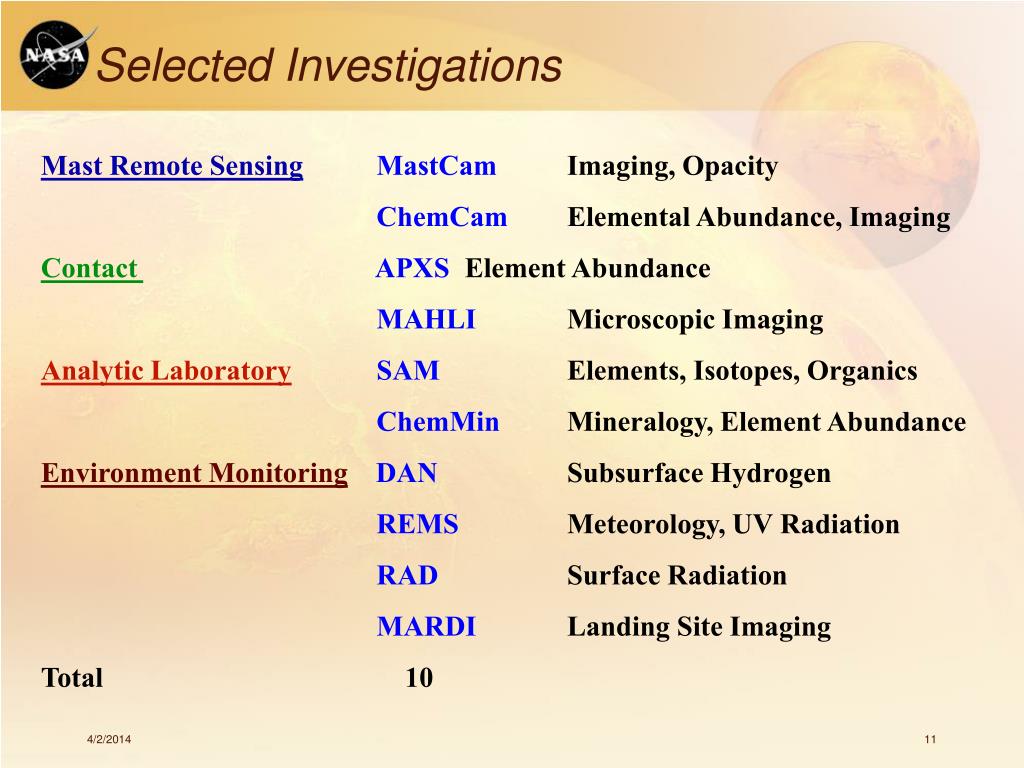 NASA

Selected Investigations

| | | |
|---|---|---|
| Mast Remote Sensing | MastCam | Imaging, Opacity |
| | ChemCam | Elemental Abundance, Imaging |
| Contact | APXS | Element Abundance |
| | MAHLI | Microscopic Imaging |
| Analytic Laboratory | SAM | Elements, Isotopes, Organics |
| | ChemMin | Mineralogy, Element Abundance |
| Environment Monitoring | DAN | Subsurface Hydrogen |
| | REMS | Meteorology, UV Radiation |
| | RAD | Surface Radiation |
| | MARDI | Landing Site Imaging |
| Total | 10 | |

4/2/2014

11